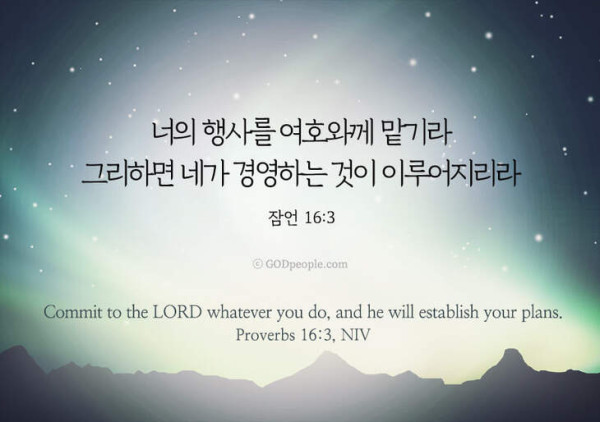 너의 행사를 여호와께 맡기라
그리하면 네가 경영하는 것이 이루어지리라

잠언 16:3

© GODpeople.com

Commit to the LORD whatever you do, and he will establish your plans.
Proverbs 16:3, NIV